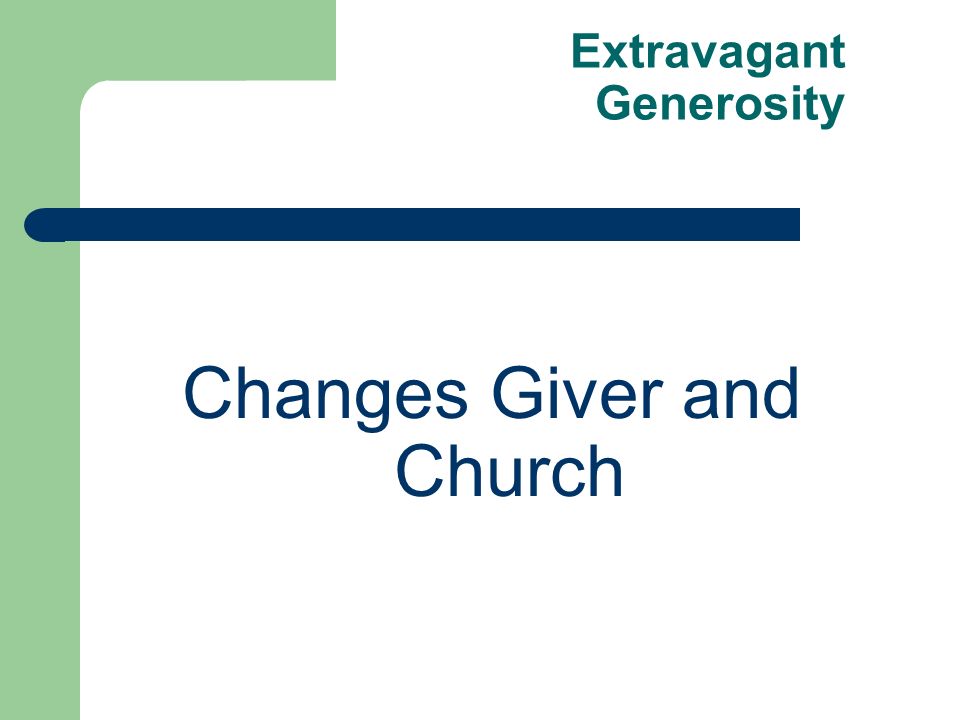 Extravagant Generosity

Changes Giver and Church